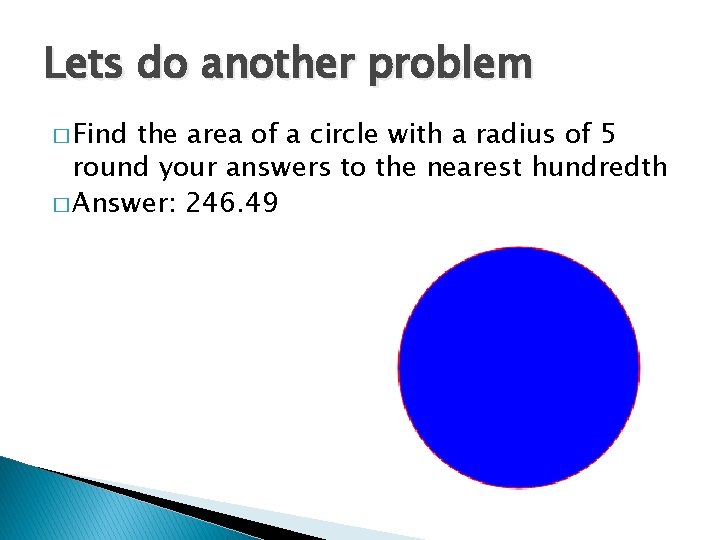 Lets do another problem

□ Find the area of a circle with a radius of 5 round your answers to the nearest hundredth

□ Answer: 246.49